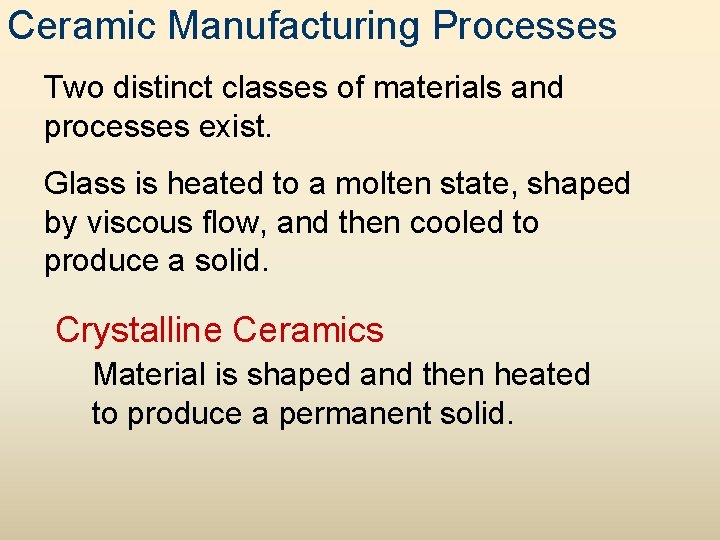 Ceramic Manufacturing Processes

Two distinct classes of materials and processes exist.

Glass is heated to a molten state, shaped by viscous flow, and then cooled to produce a solid.

Crystalline Ceramics

Material is shaped and then heated to produce a permanent solid.